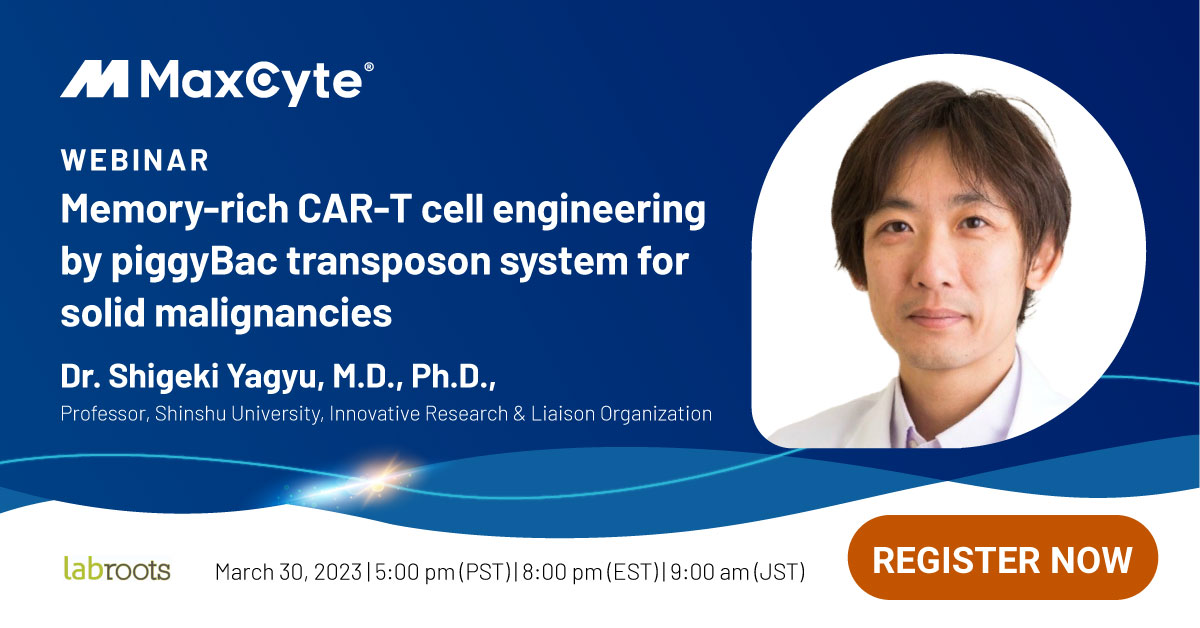 MaxCyte®

WEBINAR

Memory-rich CAR-T cell engineering by piggyBac transposon system for solid malignancies

Dr. Shigeki Yagyu, M.D., Ph.D.,

Professor, Shinshu University, Innovative Research & Liaison Organization

labroots

March 30, 2023 | 5:00 pm (PST) | 8:00 pm (EST) | 9:00 am (JST)

REGISTER NOW